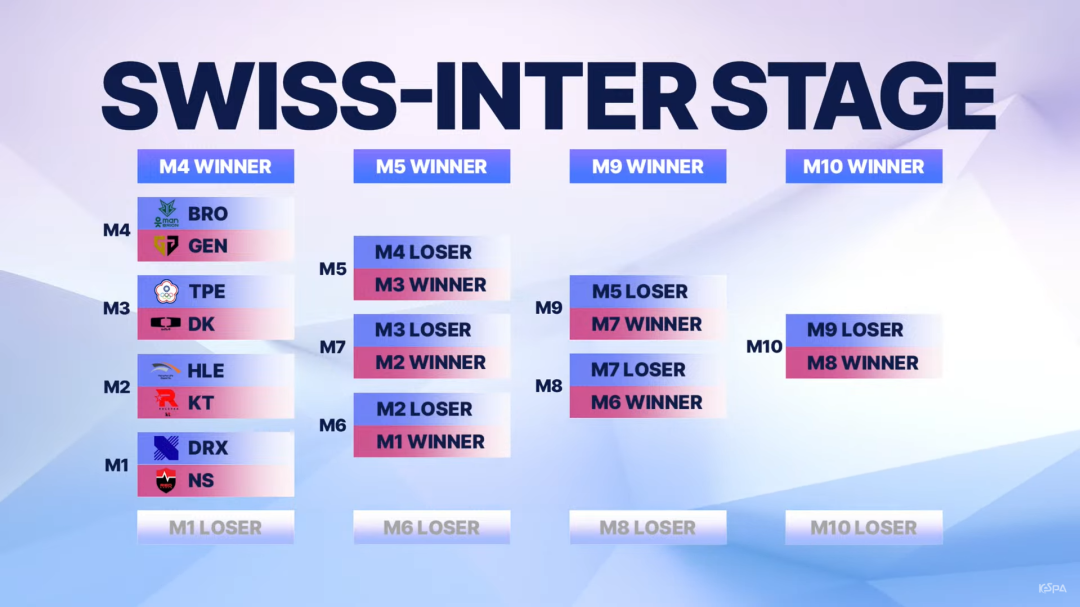 SWISS-INTER STAGE

M4 WINNER

M4
BRO
GEN

M3
TPE
DK

M2
HLE
KT

M1
DRX
NS

M1 LOSER

M5 WINNER

M5
M4 LOSER
M3 WINNER

M7
M3 LOSER
M2 WINNER

M6
M2 LOSER
M1 WINNER

M6 LOSER

M9 WINNER

M9
M5 LOSER
M7 WINNER

M8
M7 LOSER
M6 WINNER

M8 LOSER

M10 WINNER

M10
M9 LOSER
M8 WINNER

M10 LOSER

KeSPA